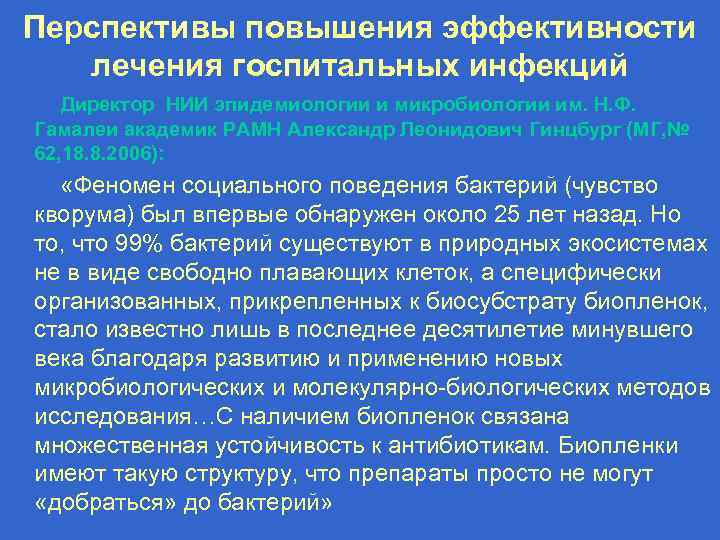 Перспективы повышения эффективности лечения госпитальных инфекций

Директор НИИ эпидемиологии и микробиологии им. Н.Ф. Гамалеи академик РАМН Александр Леонидович Гинцбург (МГ,№ 62,18.8.2006):

«Феномен социального поведения бактерий (чувство кворума) был впервые обнаружен около 25 лет назад. Но то, что 99% бактерий существуют в природных экосистемах не в виде свободно плавающих клеток, а специфически организованных, прикрепленных к биосубстрату биопленок, стало известно лишь в последнее десятилетие минувшего века благодаря развитию и применению новых микробиологических и молекулярно-биологических методов исследования…С наличием биопленок связана множественная устойчивость к антибиотикам. Биопленки имеют такую структуру, что препараты просто не могут «добраться» до бактерий»